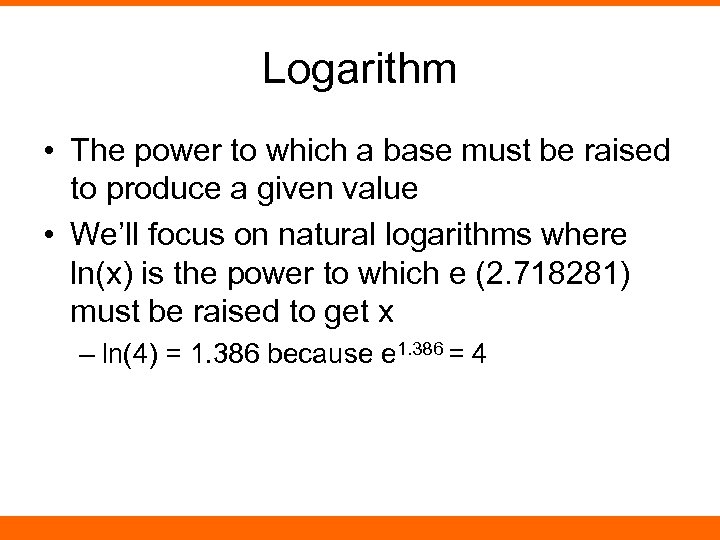 Logarithm

• The power to which a base must be raised to produce a given value

• We'll focus on natural logarithms where ln(x) is the power to which e (2.718281) must be raised to get x

– ln(4) = 1.386 because $e^{1.386} = 4$